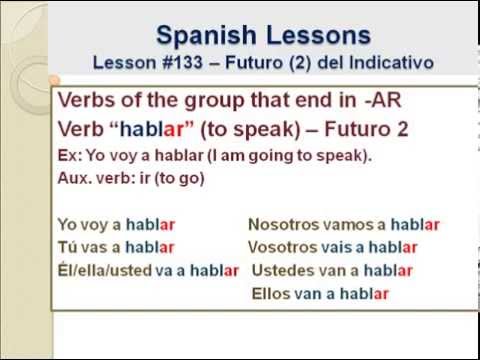 Spanish Lessons
Lesson #133 – Futuro (2) del Indicativo

Verbs of the group that end in -AR
Verb “hablar” (to speak) – Futuro 2
Ex: Yo voy a hablar (I am going to speak).
Aux. verb: ir (to go)

Yo voy a hablar
Tú vas a hablar
Él/ella/usted va a hablar

Nosotros vamos a hablar
Vosotros vais a hablar
Ustedes van a hablar
Ellos van a hablar